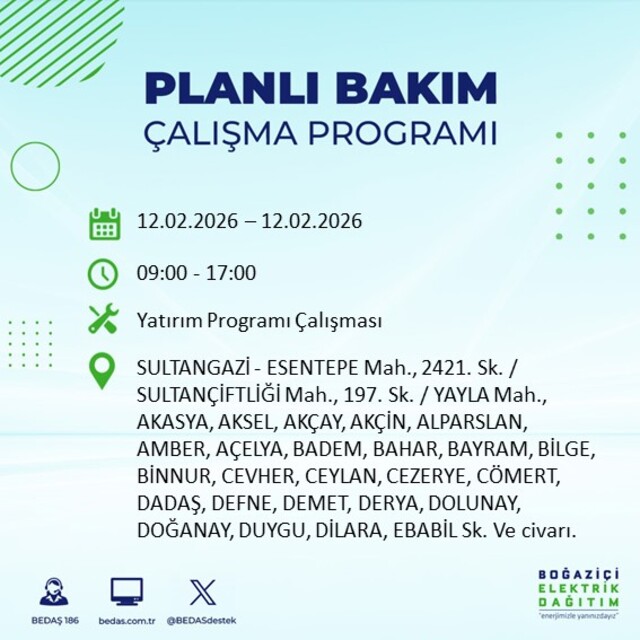 PLANLI BAKIM
ÇALIŞMA PROGRAMI

12.02.2026 – 12.02.2026

09:00 - 17:00

Yatırım Programı Çalışması

SULTANGAZİ - ESENTEPE Mah., 2421. Sk. / SULTANÇİFTLİĞİ Mah., 197. Sk. / YAYLA Mah., AKASYA, AKSEL, AKÇAY, AKÇİN, ALPARSLAN, AMBER, AÇELYA, BADEM, BAHAR, BAYRAM, BİLGE, BİNNUR, CEVHER, CEYLAN, CEZERYE, CÖMERT, DADAŞ, DEFNE, DEMET, DERYA, DOLUNAY, DOĞANAY, DUYGU, DİLARA, EBABİL Sk. Ve civarı.

BEDAŞ 186
bedas.com.tr
@BEDASdestek

BOĞAZİÇİ
ELEKTRİK
DAĞITIM
"enerjimizle yanınızdayız"